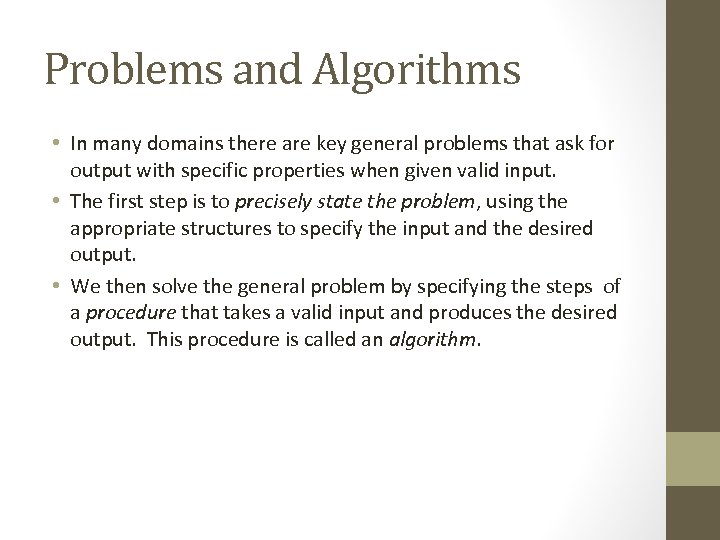 Problems and Algorithms

• In many domains there are key general problems that ask for output with specific properties when given valid input.

• The first step is to precisely state the problem, using the appropriate structures to specify the input and the desired output.

• We then solve the general problem by specifying the steps of a procedure that takes a valid input and produces the desired output. This procedure is called an algorithm.